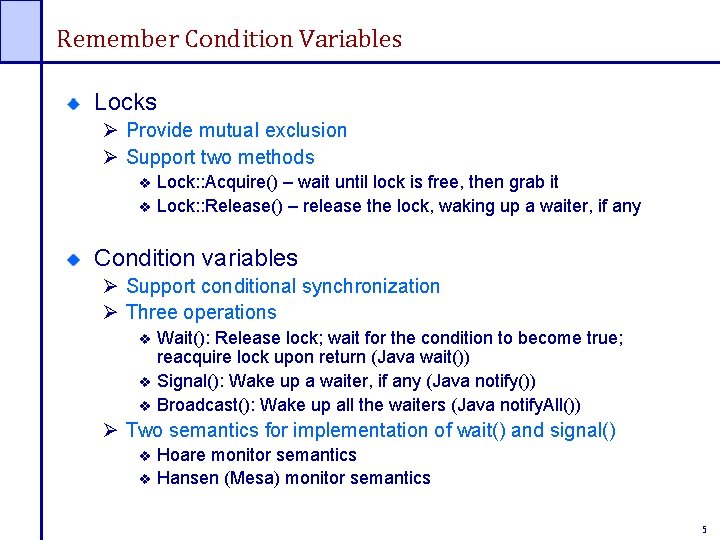 Remember Condition Variables

Locks
Provide mutual exclusion
Support two methods
Lock::Acquire() – wait until lock is free, then grab it
Lock::Release() – release the lock, waking up a waiter, if any

Condition variables
Support conditional synchronization
Three operations
Wait(): Release lock; wait for the condition to become true; reacquire lock upon return (Java wait())
Signal(): Wake up a waiter, if any (Java notify())
Broadcast(): Wake up all the waiters (Java notifyAll())
Two semantics for implementation of wait() and signal()
Hoare monitor semantics
Hansen (Mesa) monitor semantics

5